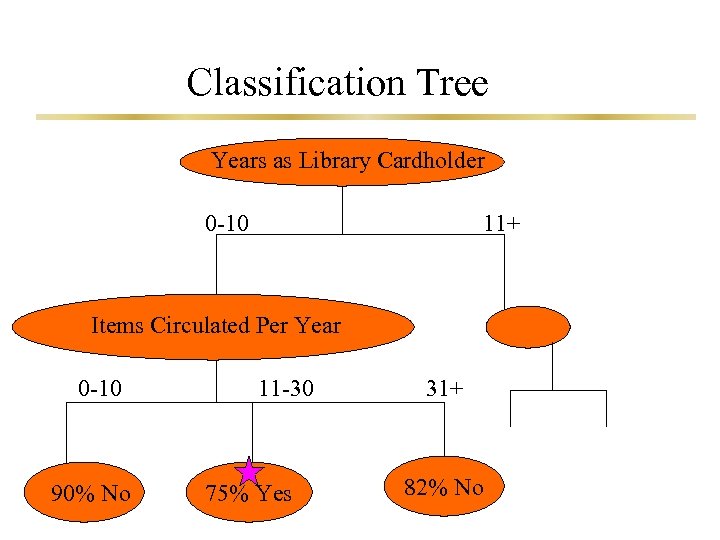 Classification Tree

Years as Library Cardholder

0-10

11+

Items Circulated Per Year

0-10

11-30

31+

90% No

75% Yes

82% No